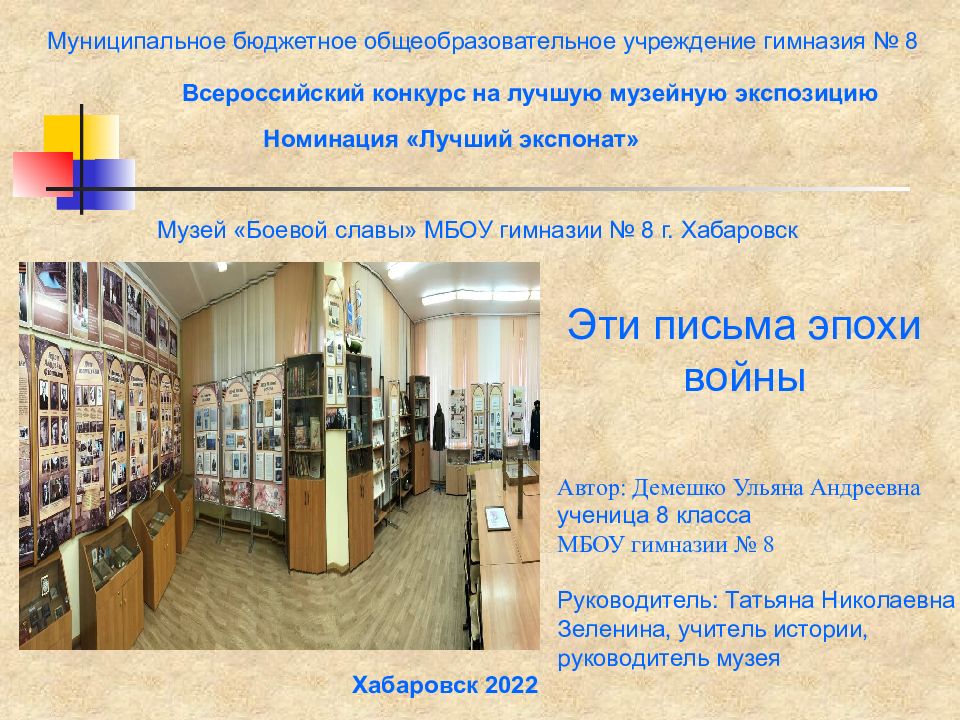 Муниципальное бюджетное общеобразовательное учреждение гимназия № 8

Всероссийский конкурс на лучшую музейную экспозицию

Номинация «Лучший экспонат»

Музей «Боевой славы» МБОУ гимназии № 8 г. Хабаровск

Эти письма эпохи войны

Автор: Демешко Ульяна Андреевна ученица 8 класса МБОУ гимназии № 8

Руководитель: Татьяна Николаевна Зеленина, учитель истории, руководитель музея

Хабаровск 2022